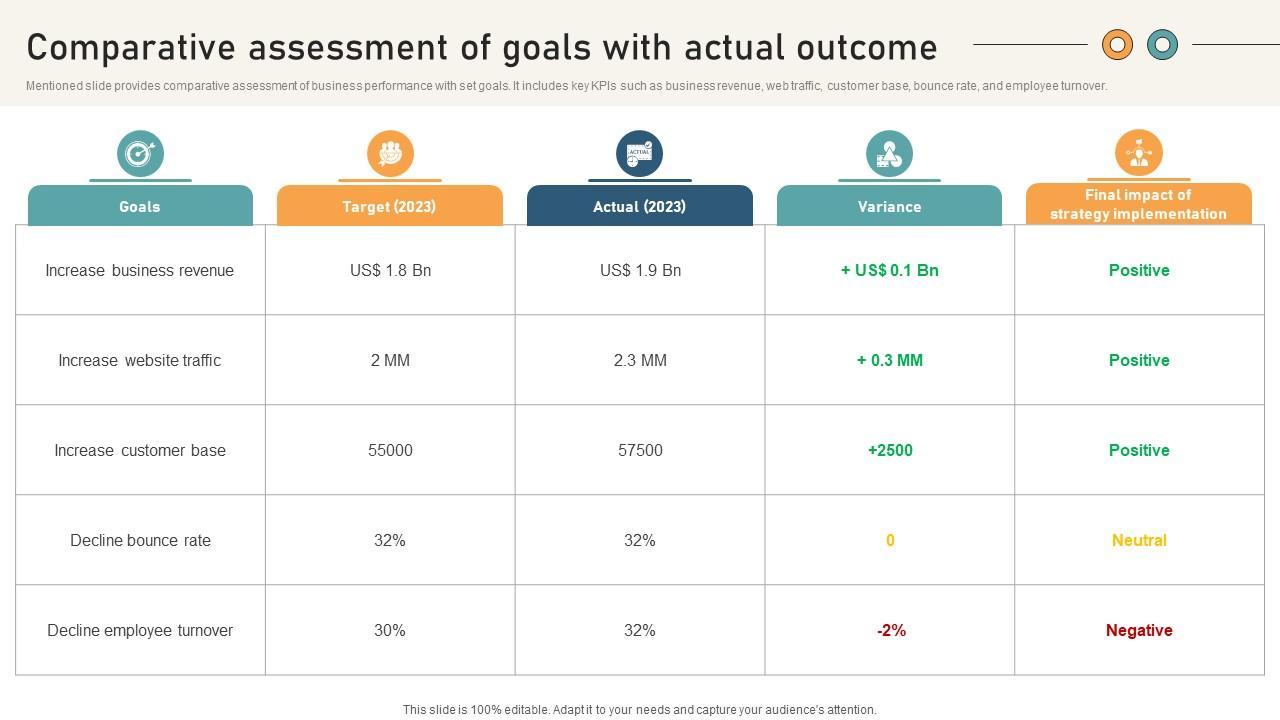 Comparative assessment of goals with actual outcome

Mentioned slide provides comparative assessment of business performance with set goals. It includes key KPIs such as business revenue, web traffic, customer base, bounce rate, and employee turnover.

| Goals | Target (2023) | Actual (2023) | Variance | Final impact of strategy implementation |
|---|---|---|---|---|
| Increase business revenue | US$ 1.8 Bn | US$ 1.9 Bn | + US$ 0.1 Bn | Positive |
| Increase website traffic | 2 MM | 2.3 MM | + 0.3 MM | Positive |
| Increase customer base | 55000 | 57500 | +2500 | Positive |
| Decline bounce rate | 32% | 32% | 0 | Neutral |
| Decline employee turnover | 30% | 32% | -2% | Negative |

This slide is 100% editable. Adapt it to your needs and capture your audience's attention.